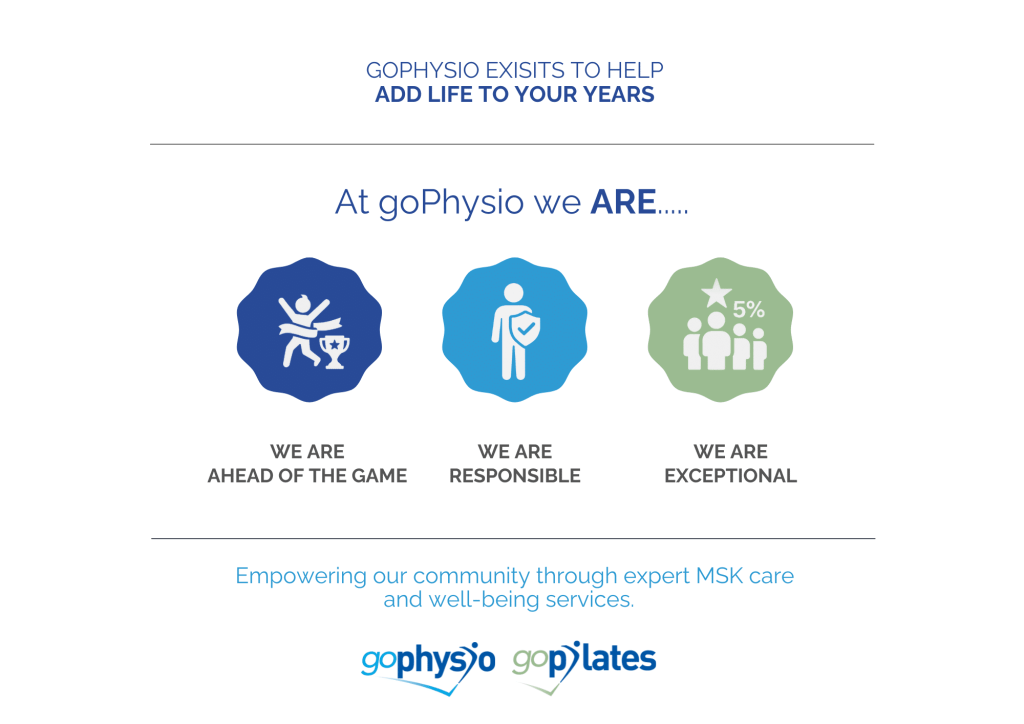 GOPHYSIO EXISITS TO HELP
ADD LIFE TO YOUR YEARS

At goPhysio we ARE.....

5%

WE ARE
AHEAD OF THE GAME

WE ARE
RESPONSIBLE

WE ARE
EXCEPTIONAL

Empowering our community through expert MSK care and well-being services.

gophysio gopilates